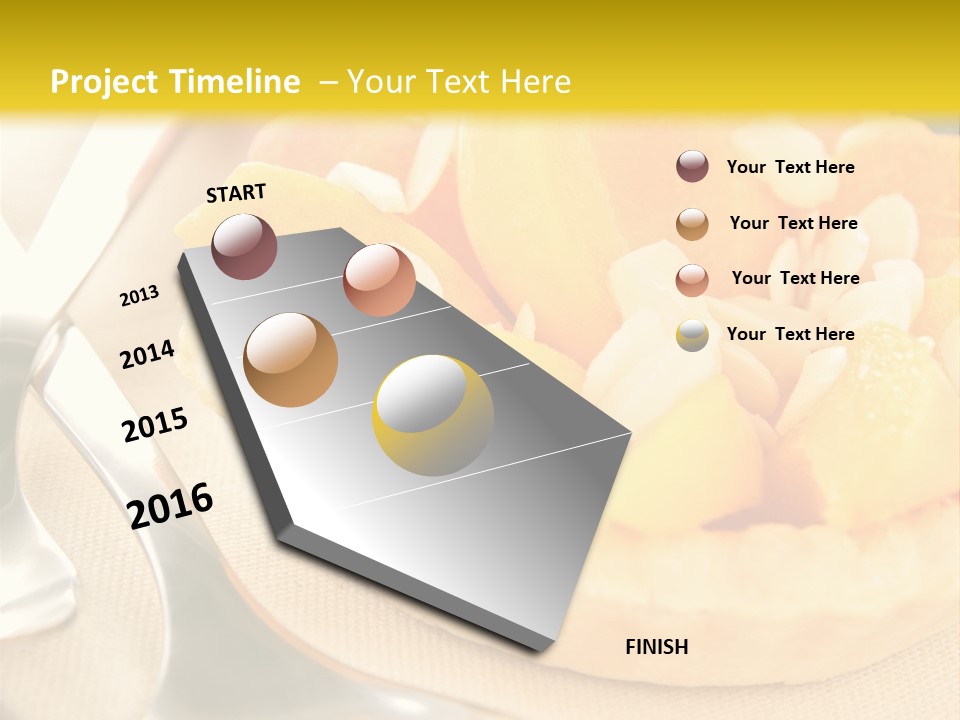 Project Timeline – Your Text Here

START

2013

2014

2015

2016

FINISH

Your Text Here

Your Text Here

Your Text Here

Your Text Here